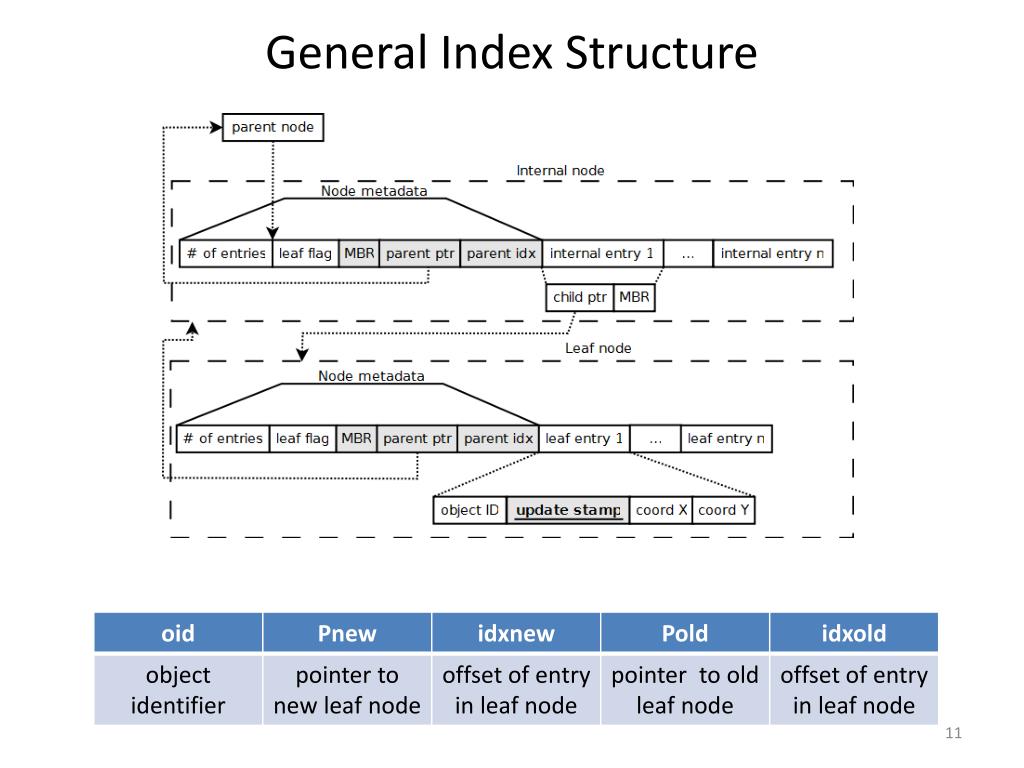 General Index Structure

parent node

Internal node

Node metadata

| # of entries | leaf flag | MBR | parent ptr | parent idx | internal entry 1 | ... | internal entry n |
|---|---|---|---|---|---|---|---|

| child ptr | MBR |
|---|---|

Leaf node

Node metadata

| # of entries | leaf flag | MBR | parent ptr | parent idx | leaf entry 1 | ... | leaf entry n |
|---|---|---|---|---|---|---|---|

| object ID | update stamp | coord X | coord Y |
|---|---|---|---|

| oid | Pnew | idxnew | Pold | idxold |
|---|---|---|---|---|
| object identifier | pointer to new leaf node | offset of entry in leaf node | pointer to old leaf node | offset of entry in leaf node |

11